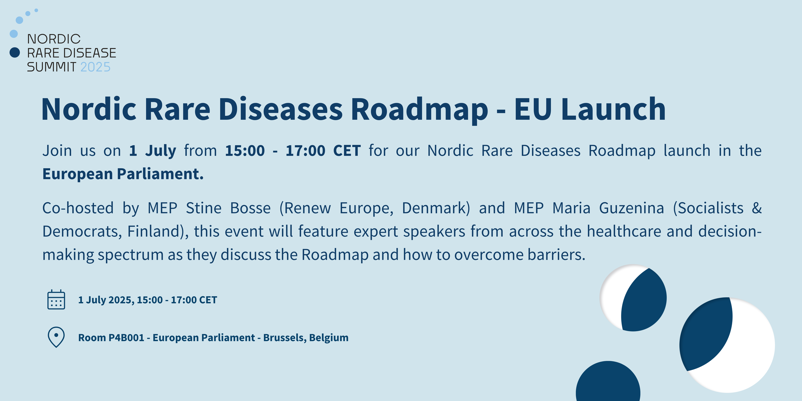 NORDIC
RARE DISEASE
SUMMIT 2025

Nordic Rare Diseases Roadmap - EU Launch

Join us on 1 July from 15:00 - 17:00 CET for our Nordic Rare Diseases Roadmap launch in the European Parliament.

Co-hosted by MEP Stine Bosse (Renew Europe, Denmark) and MEP Maria Guzenina (Socialists & Democrats, Finland), this event will feature expert speakers from across the healthcare and decision-making spectrum as they discuss the Roadmap and how to overcome barriers.

1 July 2025, 15:00 - 17:00 CET

Room P4B001 - European Parliament - Brussels, Belgium